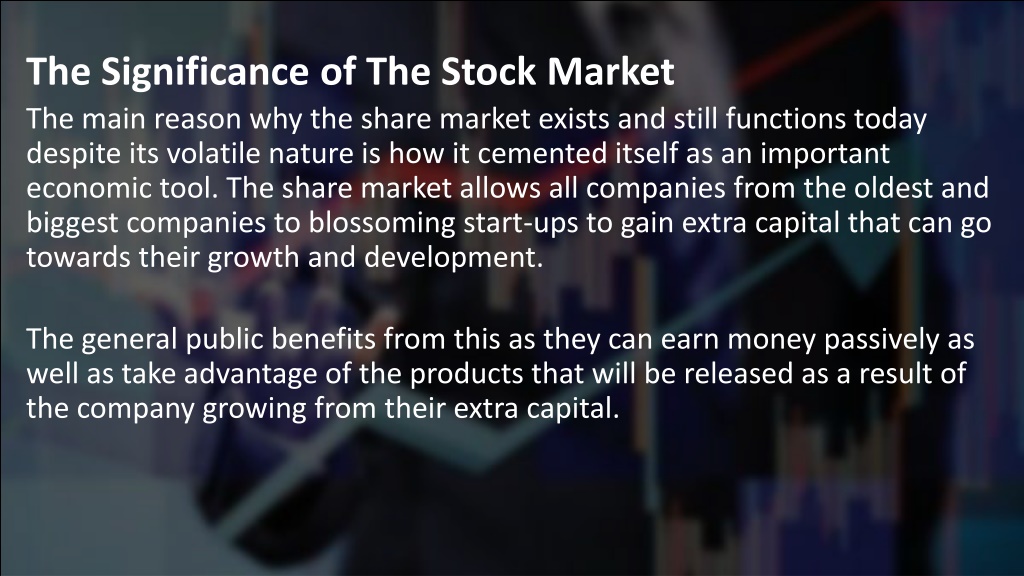 The Significance of The Stock Market
The main reason why the share market exists and still functions today despite its volatile nature is how it cemented itself as an important economic tool. The share market allows all companies from the oldest and biggest companies to blossoming start-ups to gain extra capital that can go towards their growth and development.

The general public benefits from this as they can earn money passively as well as take advantage of the products that will be released as a result of the company growing from their extra capital.